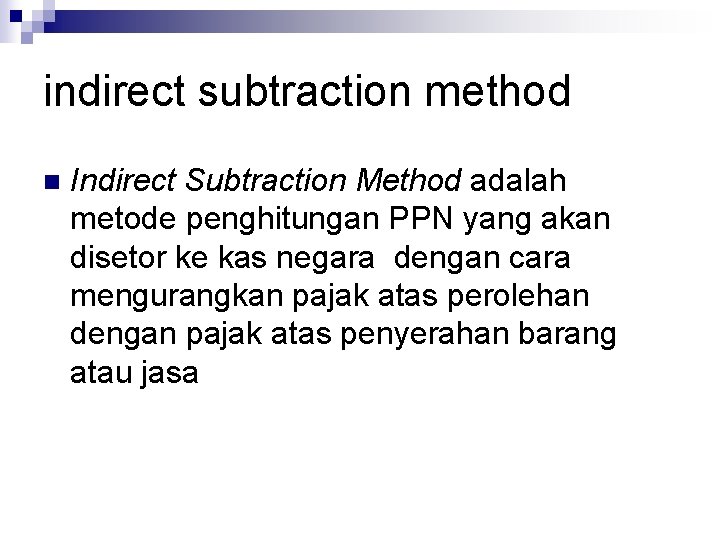 indirect subtraction method

Indirect Subtraction Method adalah metode penghitungan PPN yang akan disetor ke kas negara  dengan cara mengurangkan pajak atas perolehan dengan pajak atas penyerahan barang atau jasa